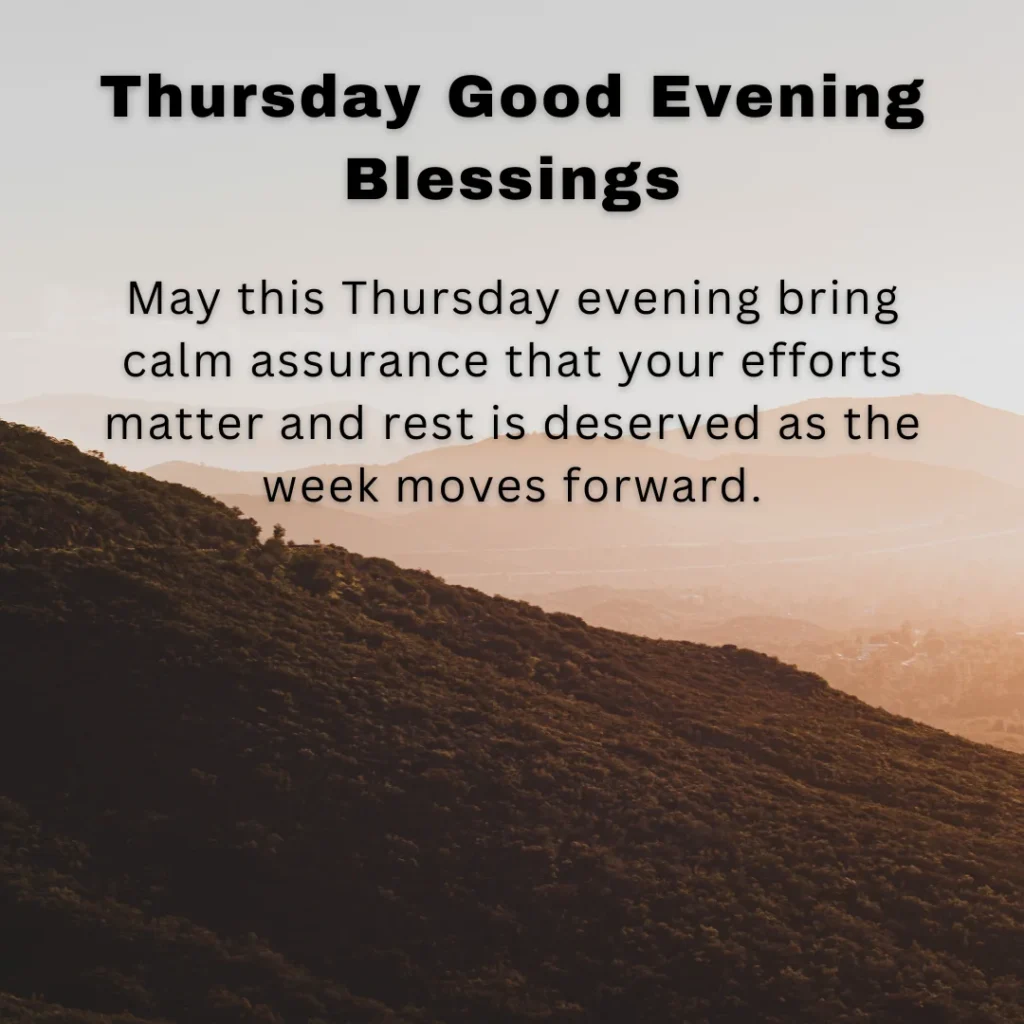 Thursday Good Evening Blessings

May this Thursday evening bring calm assurance that your efforts matter and rest is deserved as the week moves forward.